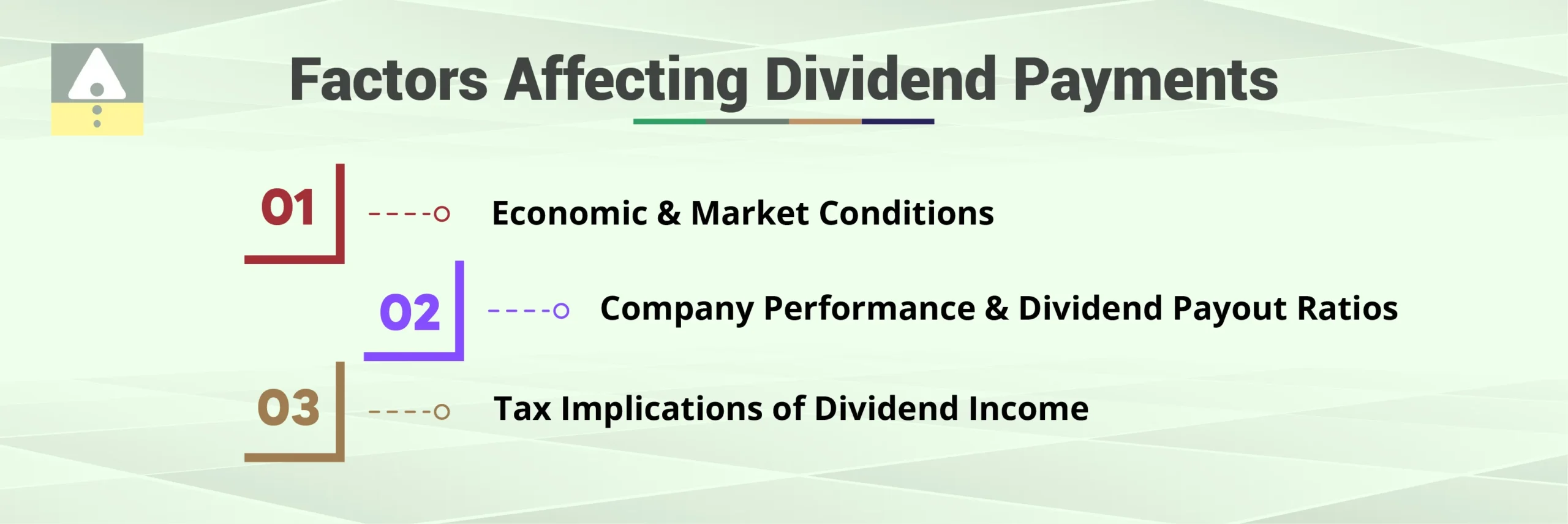 Factors Affecting Dividend Payments

01 Economic & Market Conditions

02 Company Performance & Dividend Payout Ratios

03 Tax Implications of Dividend Income